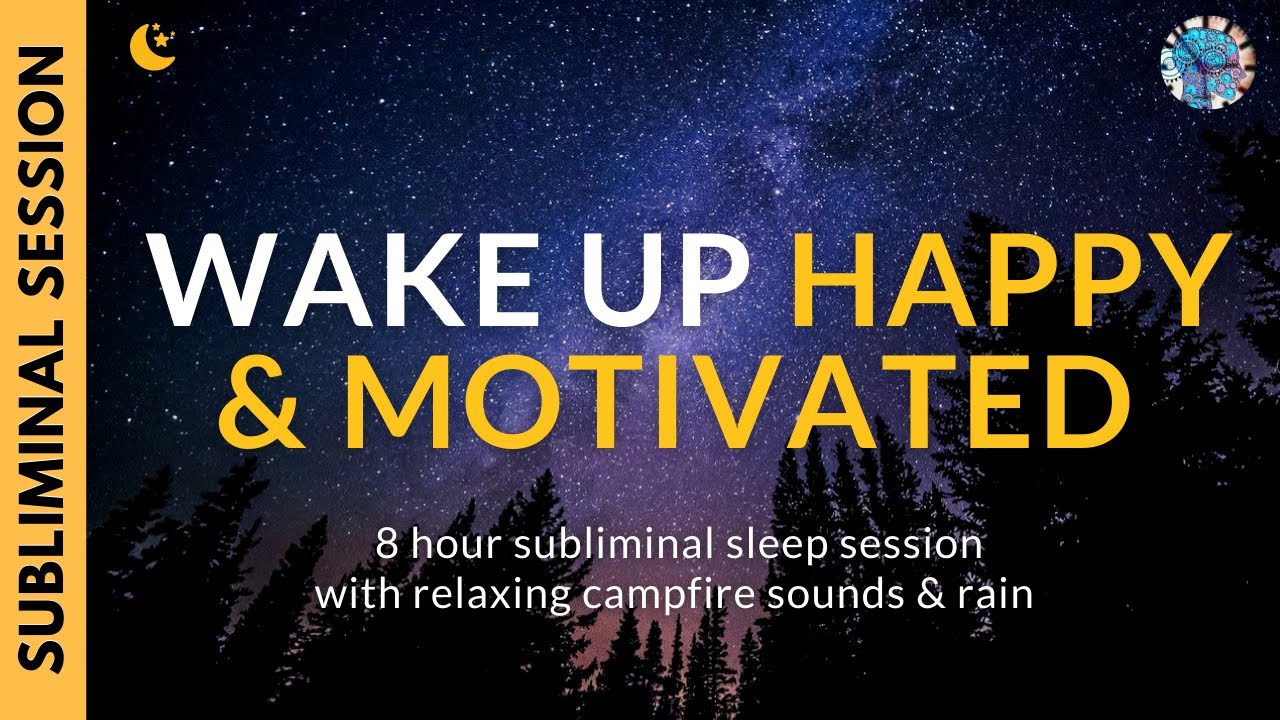 SUBLIMINAL SESSION

WAKE UP HAPPY & MOTIVATED

8 hour subliminal sleep session with relaxing campfire sounds & rain